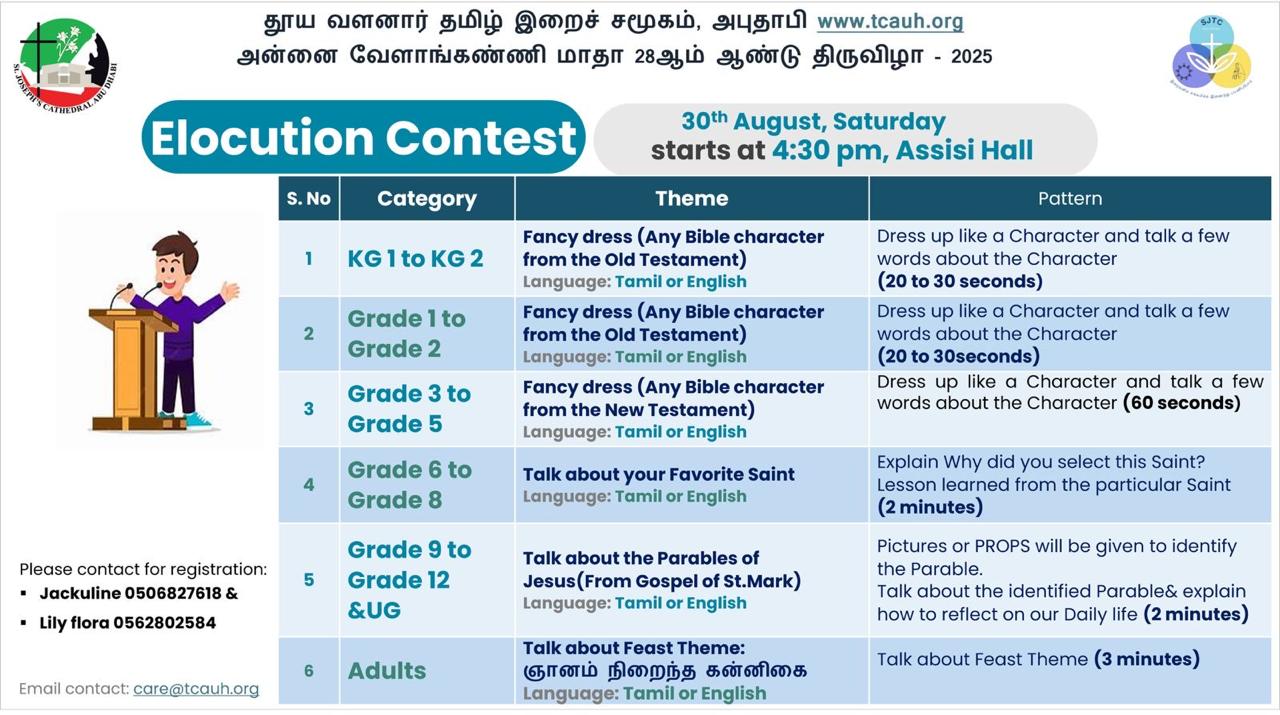 ST. JOSEPH'S CATHEDRAL ABU DHABI

தூய வளனார் தமிழ் இறைச் சமூகம், அபுதாபி www.tcauh.org
அன்னை வேளாங்கண்ணி மாதா 28ஆம் ஆண்டு திருவிழா - 2025

SJTC

Elocution Contest

30th August, Saturday
starts at 4:30 pm, Assisi Hall

| S. No | Category | Theme | Pattern |
|---|---|---|---|
| 1 | KG 1 to KG 2 | Fancy dress (Any Bible character from the Old Testament) Language: Tamil or English | Dress up like a Character and talk a few words about the Character (20 to 30 seconds) |
| 2 | Grade 1 to Grade 2 | Fancy dress (Any Bible character from the Old Testament) Language: Tamil or English | Dress up like a Character and talk a few words about the Character (20 to 30seconds) |
| 3 | Grade 3 to Grade 5 | Fancy dress (Any Bible character from the New Testament) Language: Tamil or English | Dress up like a Character and talk a few words about the Character (60 seconds) |
| 4 | Grade 6 to Grade 8 | Talk about your Favorite Saint Language: Tamil or English | Explain Why did you select this Saint? Lesson learned from the particular Saint (2 minutes) |
| 5 | Grade 9 to Grade 12 &UG | Talk about the Parables of Jesus(From Gospel of St.Mark) Language: Tamil or English | Pictures or PROPS will be given to identify the Parable. Talk about the identified Parable& explain how to reflect on our Daily life (2 minutes) |
| 6 | Adults | Talk about Feast Theme: ஞானம் நிறைந்த கன்னிகை Language: Tamil or English | Talk about Feast Theme (3 minutes) |

Please contact for registration:
▪ Jackuline 0506827618 &
▪ Lily flora 0562802584

Email contact: care@tcauh.org